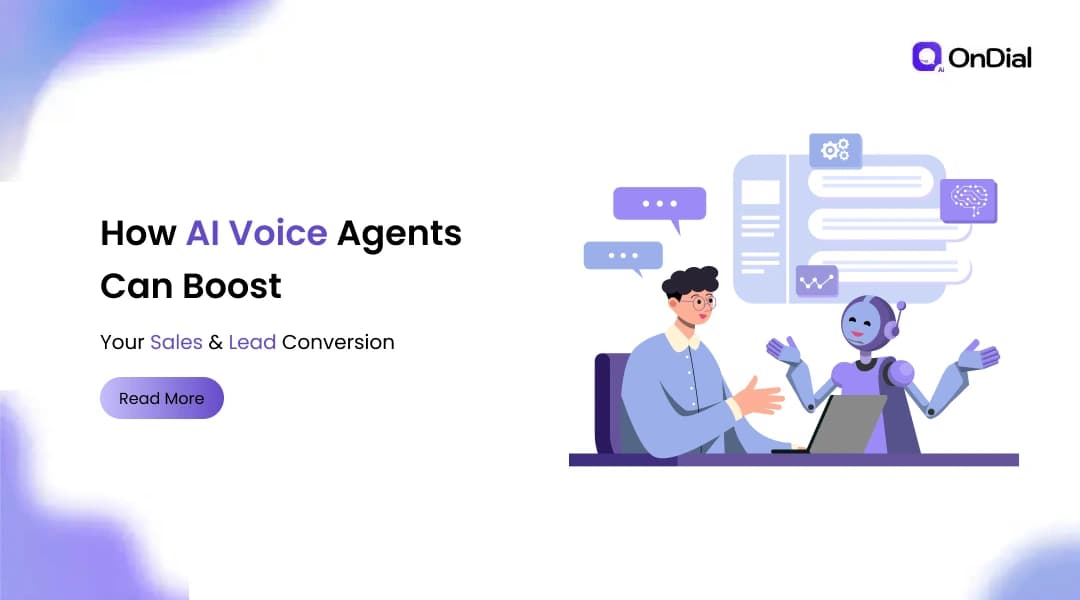 Ai OnDial

How AI Voice Agents Can Boost

Your Sales & Lead Conversion

Read More